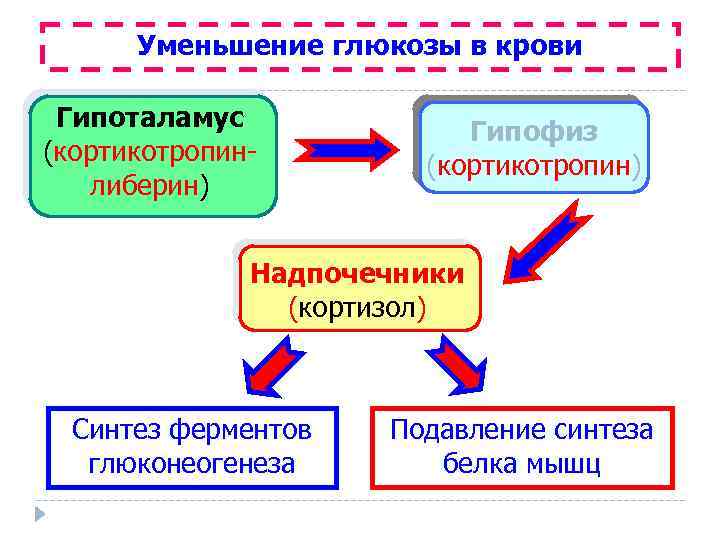 Уменьшение глюкозы в крови

Гипоталамус (кортикотропин-либерин)

Гипофиз (кортикотропин)

Надпочечники (кортизол)

Синтез ферментов глюконеогенеза

Подавление синтеза белка мышц